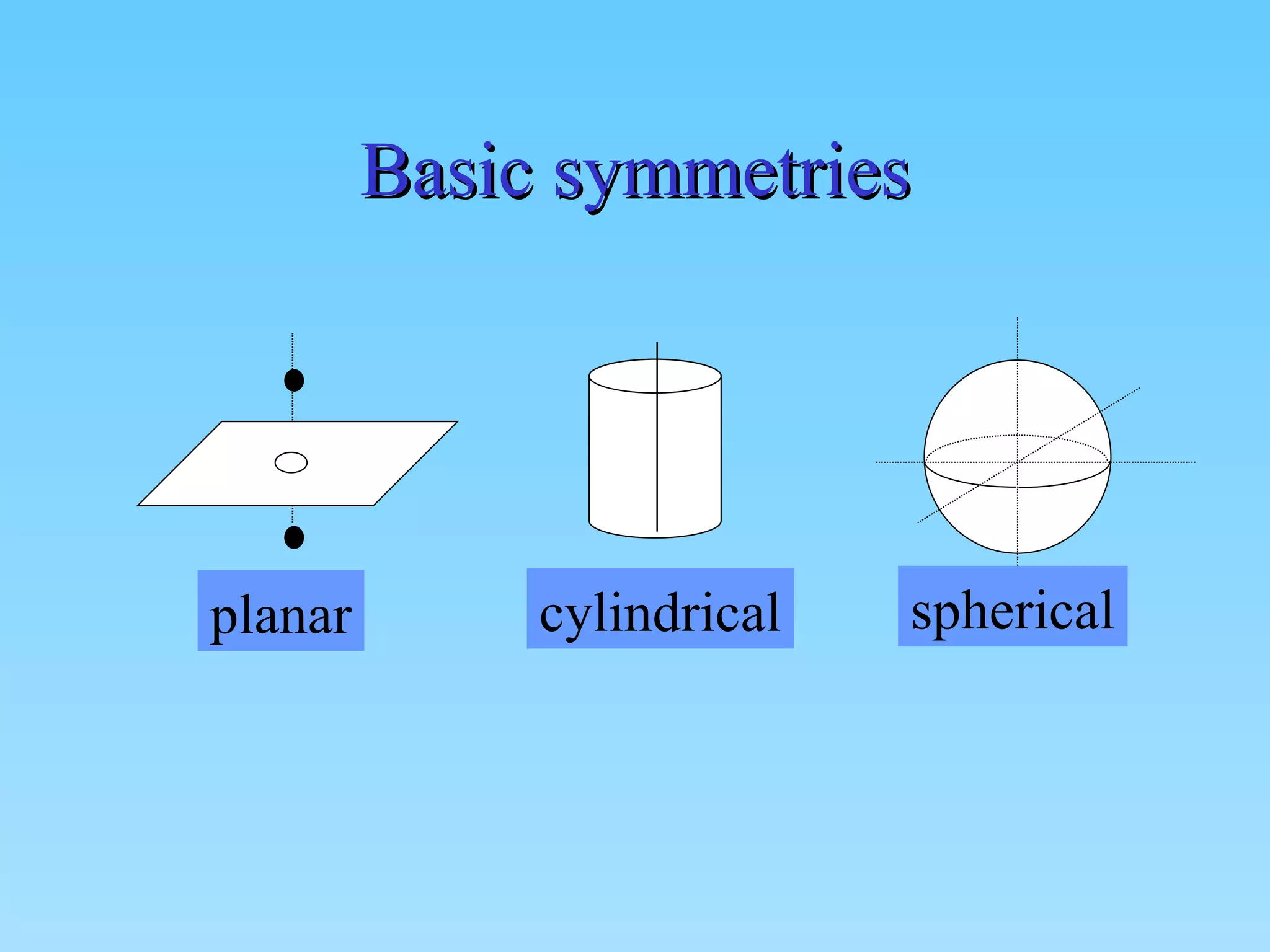 Basic symmetries

planar

cylindrical

spherical